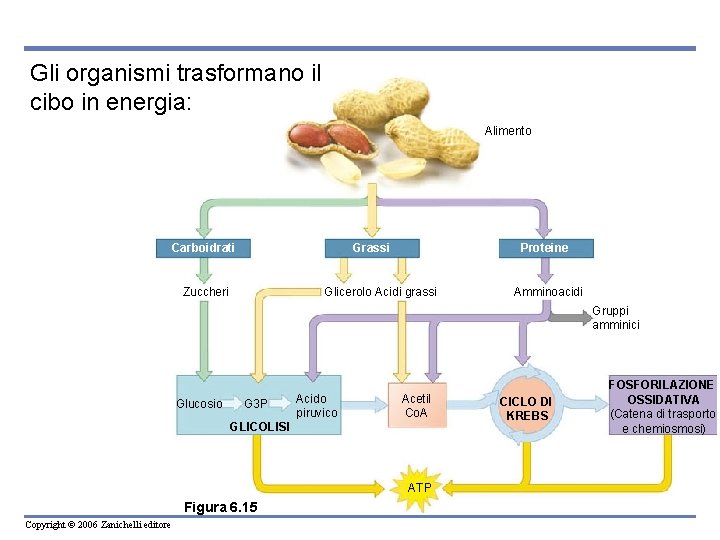 Gli organismi trasformano il cibo in energia:

Alimento

Carboidrati

Grassi

Proteine

Zuccheri

Glicerolo Acidi grassi

Amminoacidi

Gruppi amminici

Glucosio G3P Acido piruvico

GLICOLISI

Acetil CoA

CICLO DI KREBS

FOSFORILAZIONE OSSIDATIVA (Catena di trasporto e chemiosmosi)

ATP

Figura 6.15

Copyright © 2006 Zanichelli editore